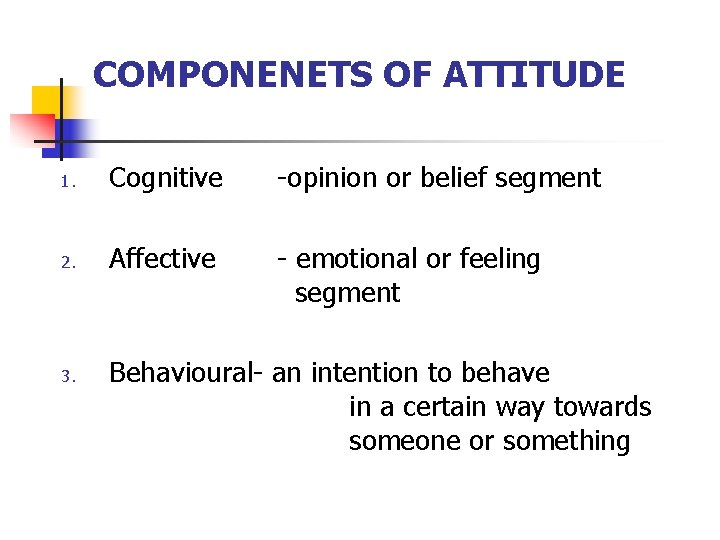 COMPONENETS OF ATTITUDE

1. Cognitive -opinion or belief segment

2. Affective - emotional or feeling segment

3. Behavioural- an intention to behave in a certain way towards someone or something